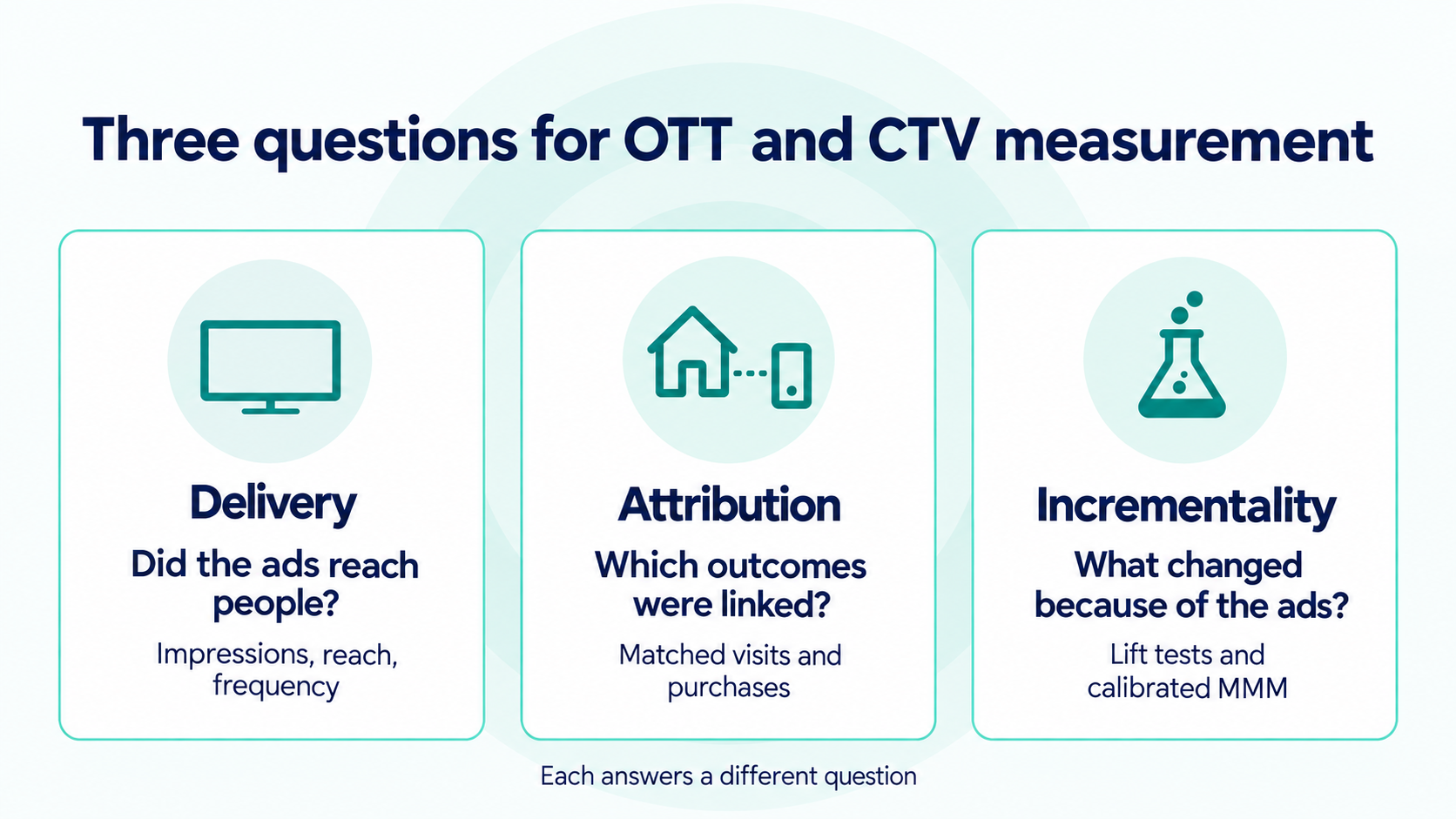 Three questions for OTT and CTV measurement

Delivery

Did the ads reach people?

Impressions, reach, frequency

Attribution

Which outcomes were linked?

Matched visits and purchases

Incrementality

What changed because of the ads?

Lift tests and calibrated MMM

Each answers a different question